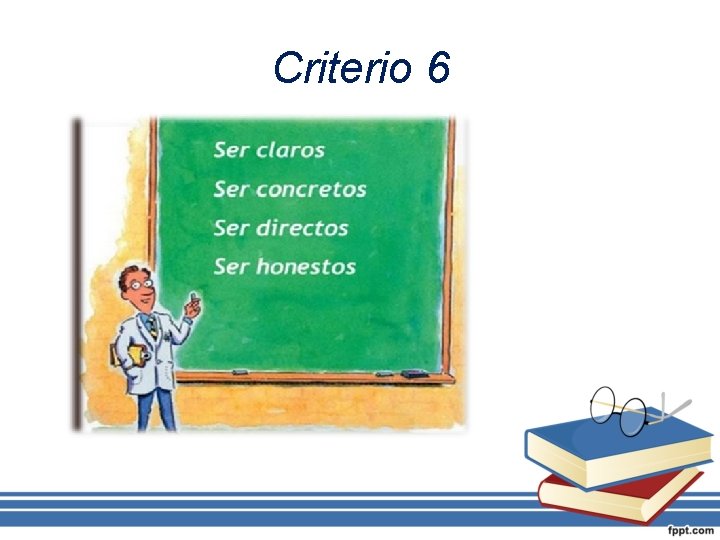 Criterio 6

Ser claros
Ser concretos
Ser directos
Ser honestos

fppt.com